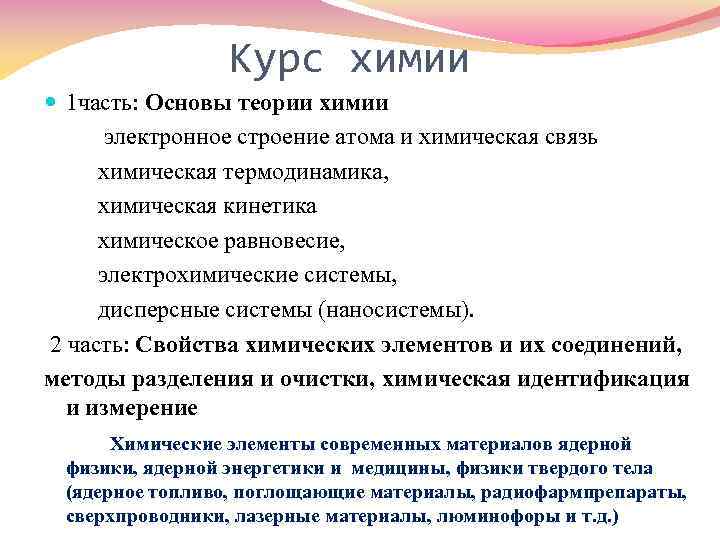 Курс химии

1часть: Основы теории химии

электронное строение атома и химическая связь

химическая термодинамика,

химическая кинетика

химическое равновесие,

электрохимические системы,

дисперсные системы (наносистемы).

2 часть: Свойства химических элементов и их соединений, методы разделения и очистки, химическая идентификация и измерение

Химические элементы современных материалов ядерной физики, ядерной энергетики и медицины, физики твердого тела (ядерное топливо, поглощающие материалы, радиофармпрепараты, сверхпроводники, лазерные материалы, люминофоры и т.д.)